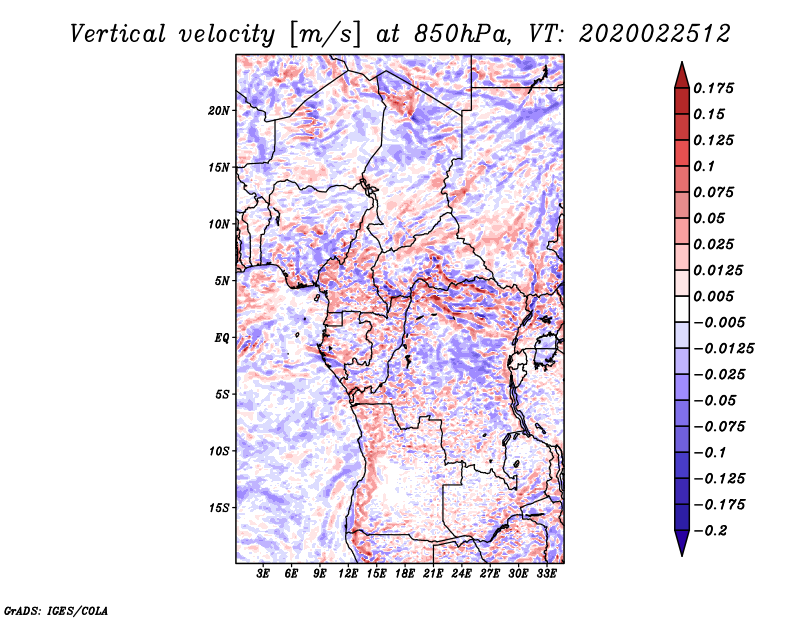 Vertical velocity [m/s] at 850hPa, VT: 2020022512

20N
15N
10N
5N
EQ
5S
10S
15S

3E 6E 9E 12E 15E 18E 21E 24E 27E 30E 33E

0.175
0.15
0.125
0.1
0.075
0.05
0.025
0.0125
0.005
−0.005
−0.0125
−0.025
−0.05
−0.075
−0.1
−0.125
−0.175
−0.2

GrADS: IGES/COLA